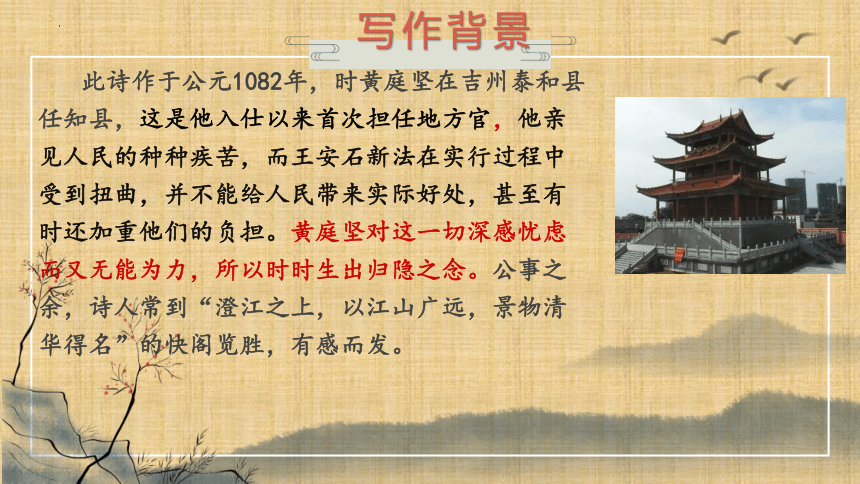 写作背景

此诗作于公元1082年，时黄庭坚在吉州泰和县任知县，这是他入仕以来首次担任地方官，他亲见人民的种种疾苦，而王安石新法在实行过程中受到扭曲，并不能给人民带来实际好处，甚至有时还加重他们的负担。黄庭坚对这一切深感忧虑而又无能为力，所以时时生出归隐之念。公事之余，诗人常到“澄江之上，以江山广远，景物清华得名”的快阁览胜，有感而发。